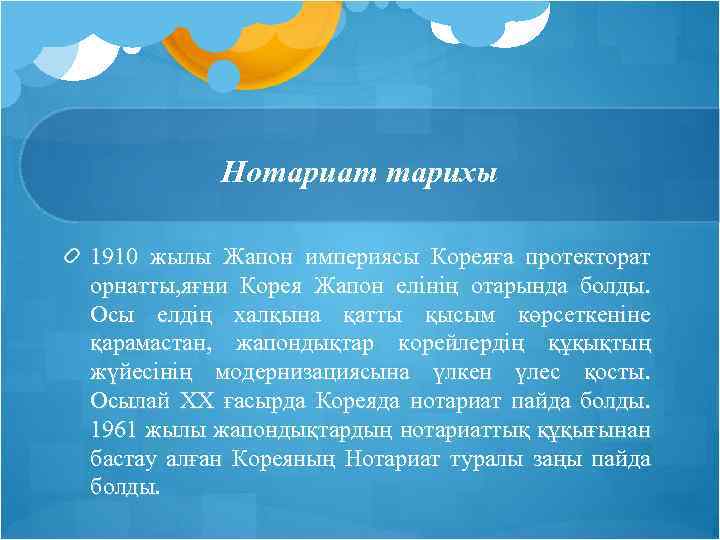 Нотариат тарихы

1910 жылы Жапон империясы Кореяға протекторат орнатты,яғни Корея Жапон елінің отарында болды. Осы елдің халқына қатты қысым көрсеткеніне қарамастан, жапондықтар корейлердің құқықтың жүйесінің модернизациясына үлкен үлес қосты. Осылай XX ғасырда Кореяда нотариат пайда болды. 1961 жылы жапондықтардың нотариаттық құқығынан бастау алған Кореяның Нотариат туралы заңы пайда болды.